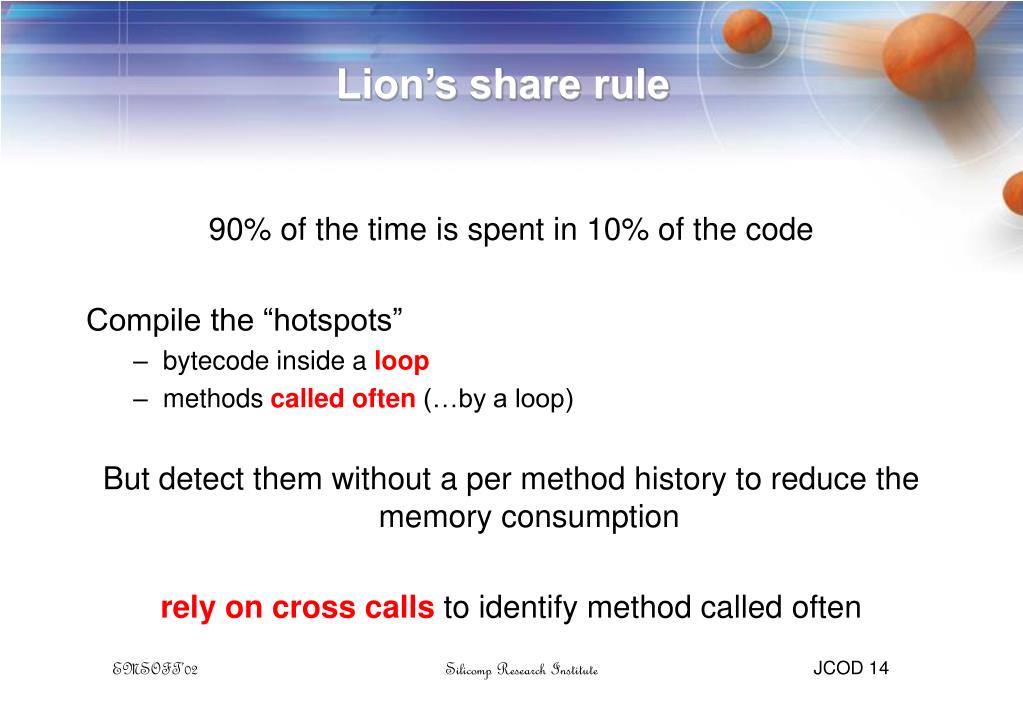 Lion’s share rule

90% of the time is spent in 10% of the code

Compile the “hotspots”
– bytecode inside a loop
– methods called often (…by a loop)

But detect them without a per method history to reduce the memory consumption

rely on cross calls to identify method called often

EMSOFT'02

Silicomp Research Institute

JCOD 14